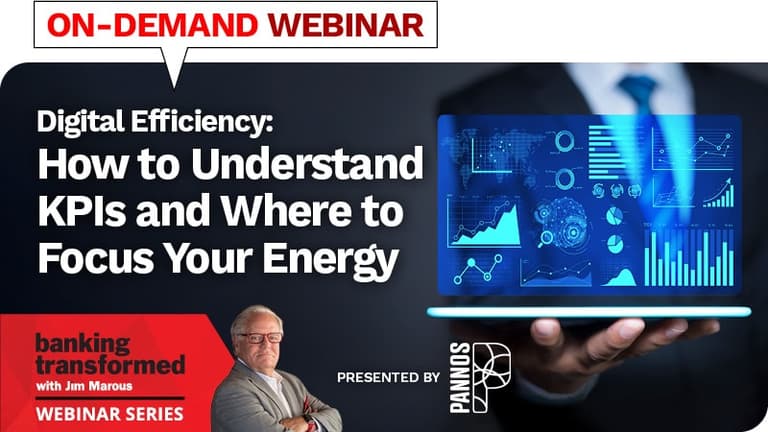 ON-DEMAND WEBINAR

Digital Efficiency:
How to Understand KPIs and Where to Focus Your Energy

banking transformed
with Jim Marous
WEBINAR SERIES

PRESENTED BY PANNOS